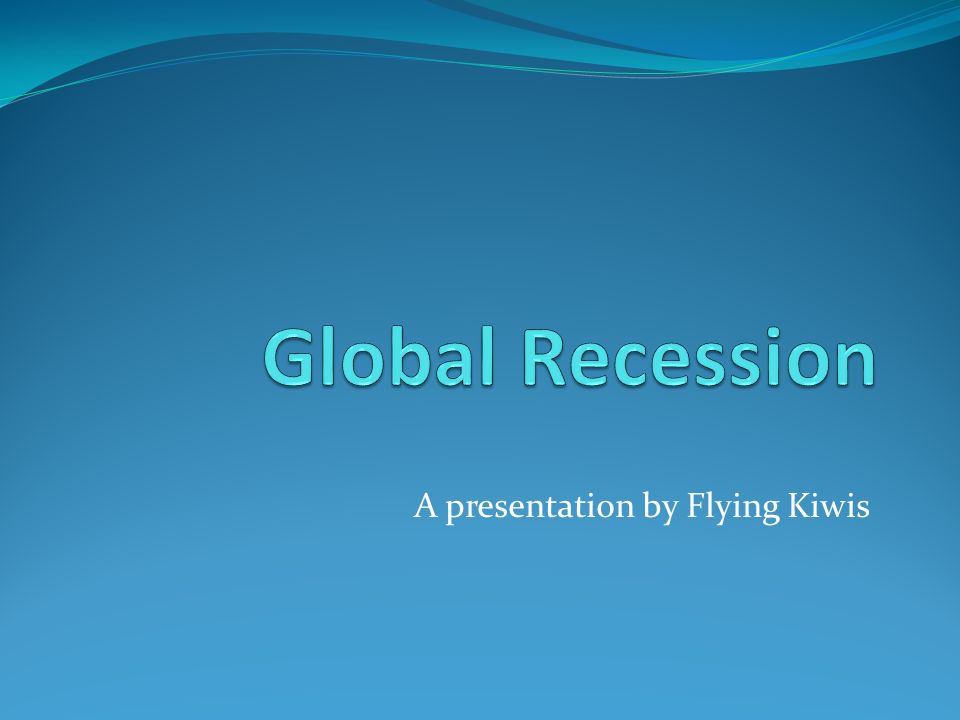 Global Recession

A presentation by Flying Kiwis